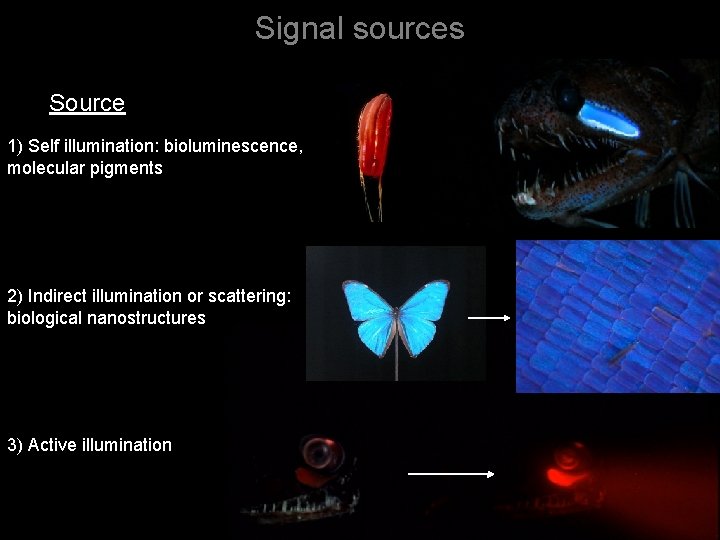 Signal sources

Source

1) Self illumination: bioluminescence, molecular pigments

2) Indirect illumination or scattering: biological nanostructures

3) Active illumination